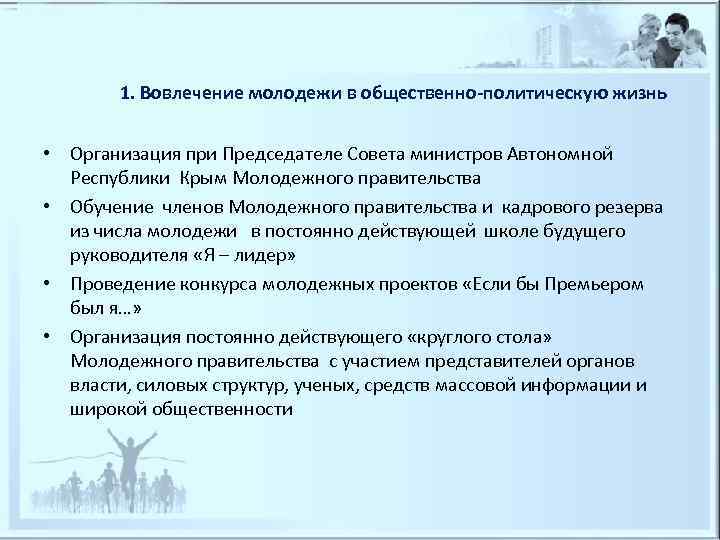 1. Вовлечение молодежи в общественно-политическую жизнь

• Организация при Председателе Совета министров Автономной Республики Крым Молодежного правительства

• Обучение членов Молодежного правительства и кадрового резерва из числа молодежи в постоянно действующей школе будущего руководителя «Я – лидер»

• Проведение конкурса молодежных проектов «Если бы Премьером был я…»

• Организация постоянно действующего «круглого стола» Молодежного правительства с участием представителей органов власти, силовых структур, ученых, средств массовой информации и широкой общественности